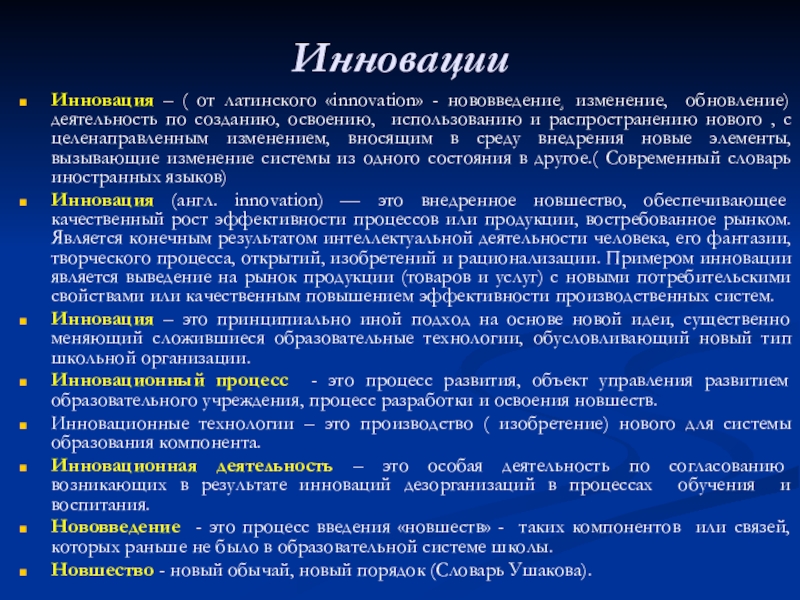 Инновации

Инновация – ( от латинского «innovation» - нововведение, изменение, обновление) деятельность по созданию, освоению, использованию и распространению нового , с целенаправленным изменением, вносящим в среду внедрения новые элементы, вызывающие изменение системы из одного состояния в другое.( Современный словарь иностранных языков)

Инновация (англ. innovation) — это внедренное новшество, обеспечивающее качественный рост эффективности процессов или продукции, востребованное рынком. Является конечным результатом интеллектуальной деятельности человека, его фантазии, творческого процесса, открытий, изобретений и рационализации. Примером инновации является выведение на рынок продукции (товаров и услуг) с новыми потребительскими свойствами или качественным повышением эффективности производственных систем.

Инновация – это принципиально иной подход на основе новой идеи, существенно меняющий сложившиеся образовательные технологии, обусловливающий новый тип школьной организации.

Инновационный процесс - это процесс развития, объект управления развитием образовательного учреждения, процесс разработки и освоения новшеств.

Инновационные технологии – это производство ( изобретение) нового для системы образования компонента.

Инновационная деятельность – это особая деятельность по согласованию возникающих в результате инноваций дезорганизаций в процессах обучения и воспитания.

Нововведение - это процесс введения «новшеств» - таких компонентов или связей, которых раньше не было в образовательной системе школы.

Новшество - новый обычай, новый порядок (Словарь Ушакова).